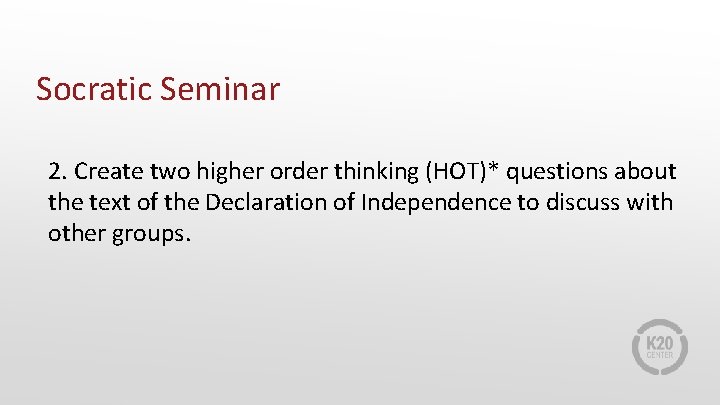 Socratic Seminar

2. Create two higher order thinking (HOT)* questions about the text of the Declaration of Independence to discuss with other groups.

K20
CENTER